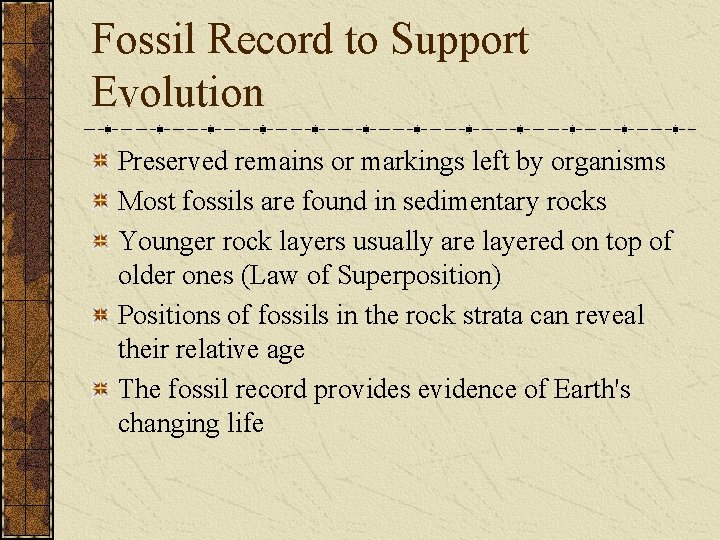 Fossil Record to Support Evolution

Preserved remains or markings left by organisms

Most fossils are found in sedimentary rocks

Younger rock layers usually are layered on top of older ones (Law of Superposition)

Positions of fossils in the rock strata can reveal their relative age

The fossil record provides evidence of Earth's changing life